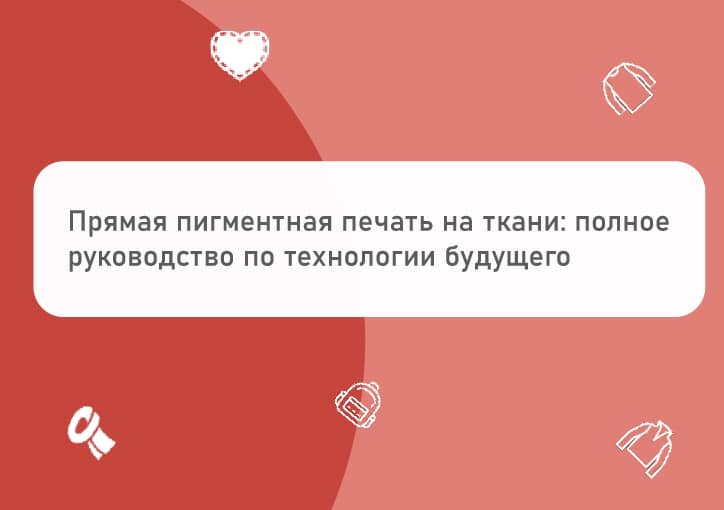 Прямая пигментная печать на ткани: полное руководство по технологии будущего